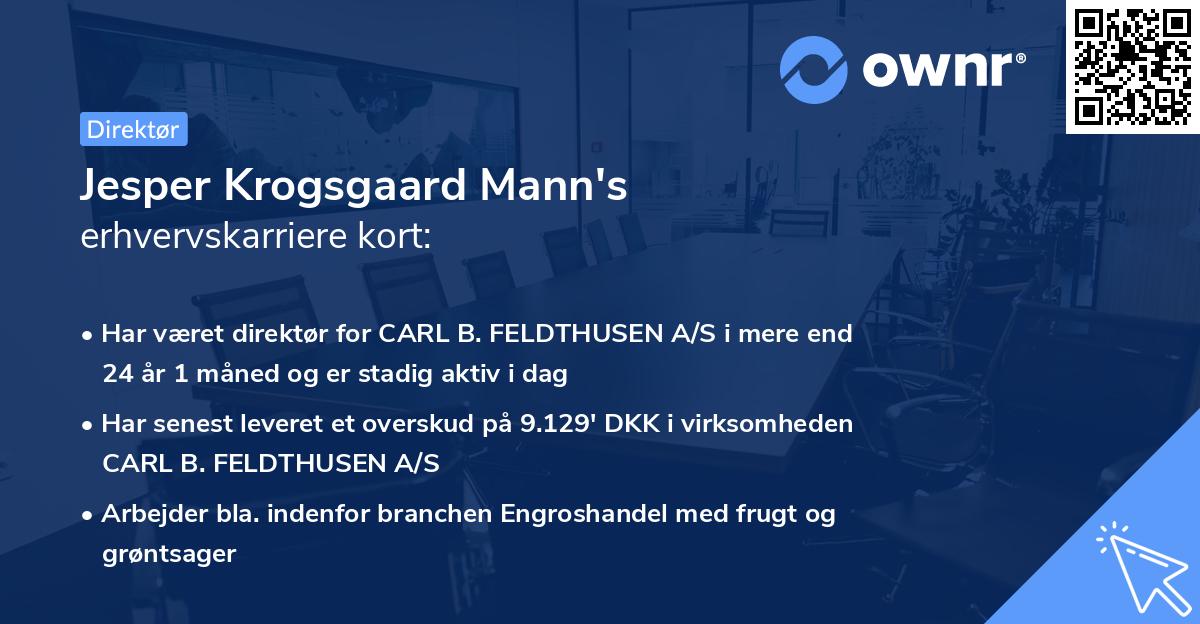 ownr®

Direktør

Jesper Krogsgaard Mann's
erhvervskarriere kort:

• Har været direktør for CARL B. FELDTHUSEN A/S i mere end 24 år 1 måned og er stadig aktiv i dag

• Har senest leveret et overskud på 9.129' DKK i virksomheden CARL B. FELDTHUSEN A/S

• Arbejder bla. indenfor branchen Engroshandel med frugt og grøntsager